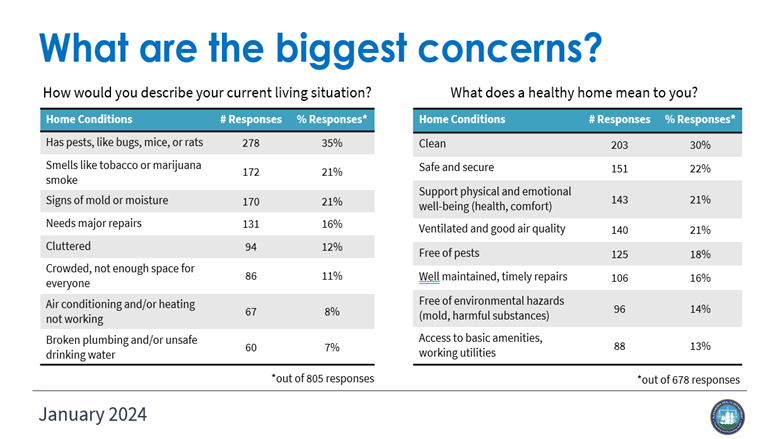 What are the biggest concerns?

How would you describe your current living situation?

| Home Conditions | # Responses | % Responses* |
|---|---|---|
| Has pests, like bugs, mice, or rats | 278 | 35% |
| Smells like tobacco or marijuana smoke | 172 | 21% |
| Signs of mold or moisture | 170 | 21% |
| Needs major repairs | 131 | 16% |
| Cluttered | 94 | 12% |
| Crowded, not enough space for everyone | 86 | 11% |
| Air conditioning and/or heating not working | 67 | 8% |
| Broken plumbing and/or unsafe drinking water | 60 | 7% |

*out of 805 responses

What does a healthy home mean to you?

| Home Conditions | # Responses | % Responses* |
|---|---|---|
| Clean | 203 | 30% |
| Safe and secure | 151 | 22% |
| Support physical and emotional well-being (health, comfort) | 143 | 21% |
| Ventilated and good air quality | 140 | 21% |
| Free of pests | 125 | 18% |
| Well maintained, timely repairs | 106 | 16% |
| Free of environmental hazards (mold, harmful substances) | 96 | 14% |
| Access to basic amenities, working utilities | 88 | 13% |

*out of 678 responses

January 2024